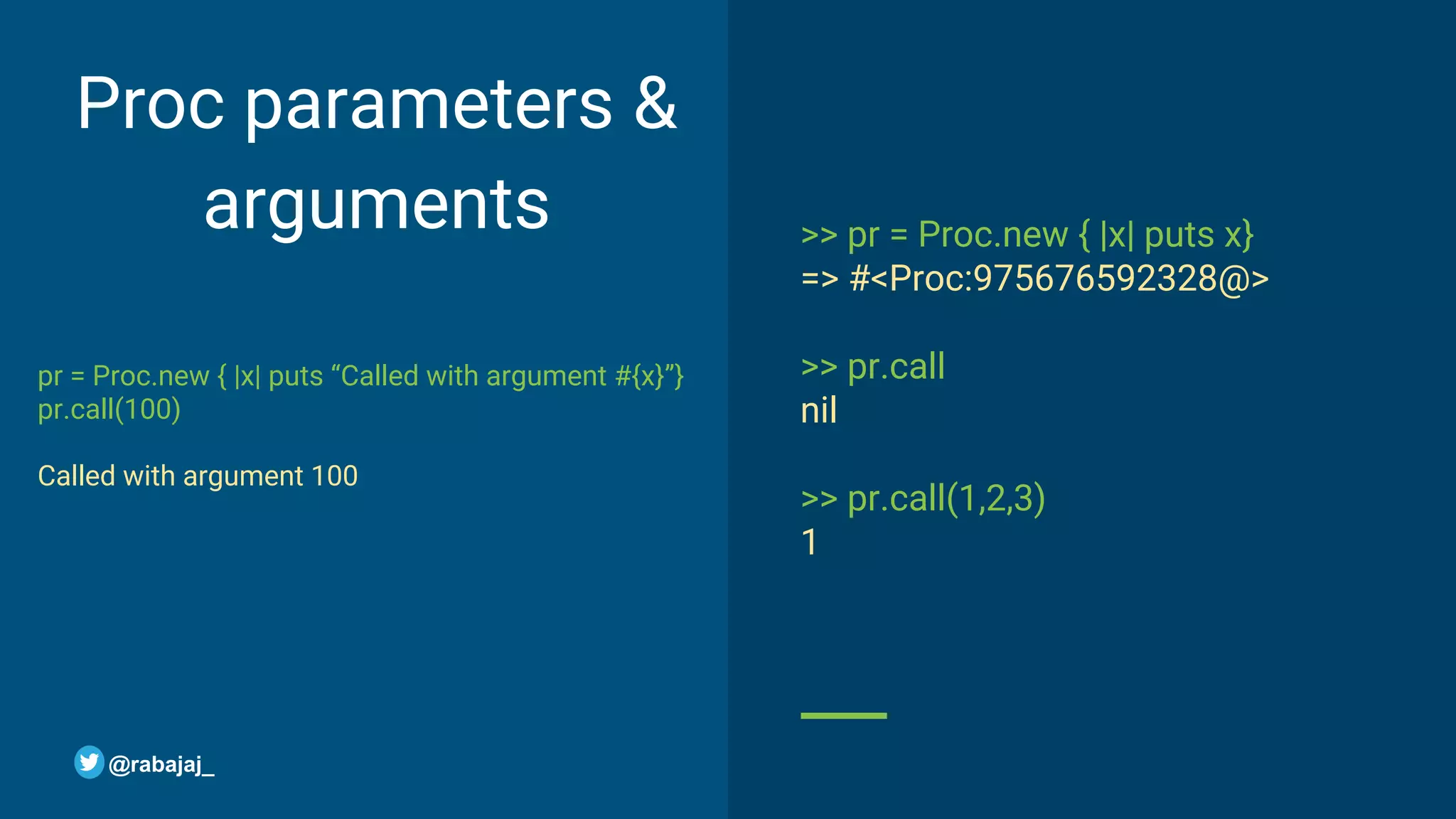 Proc parameters & arguments

pr = Proc.new { |x| puts “Called with argument #{x}”}
pr.call(100)

Called with argument 100

@rabajaj_

>> pr = Proc.new { |x| puts x}
=> #<Proc:975676592328@>

>> pr.call
nil

>> pr.call(1,2,3)
1